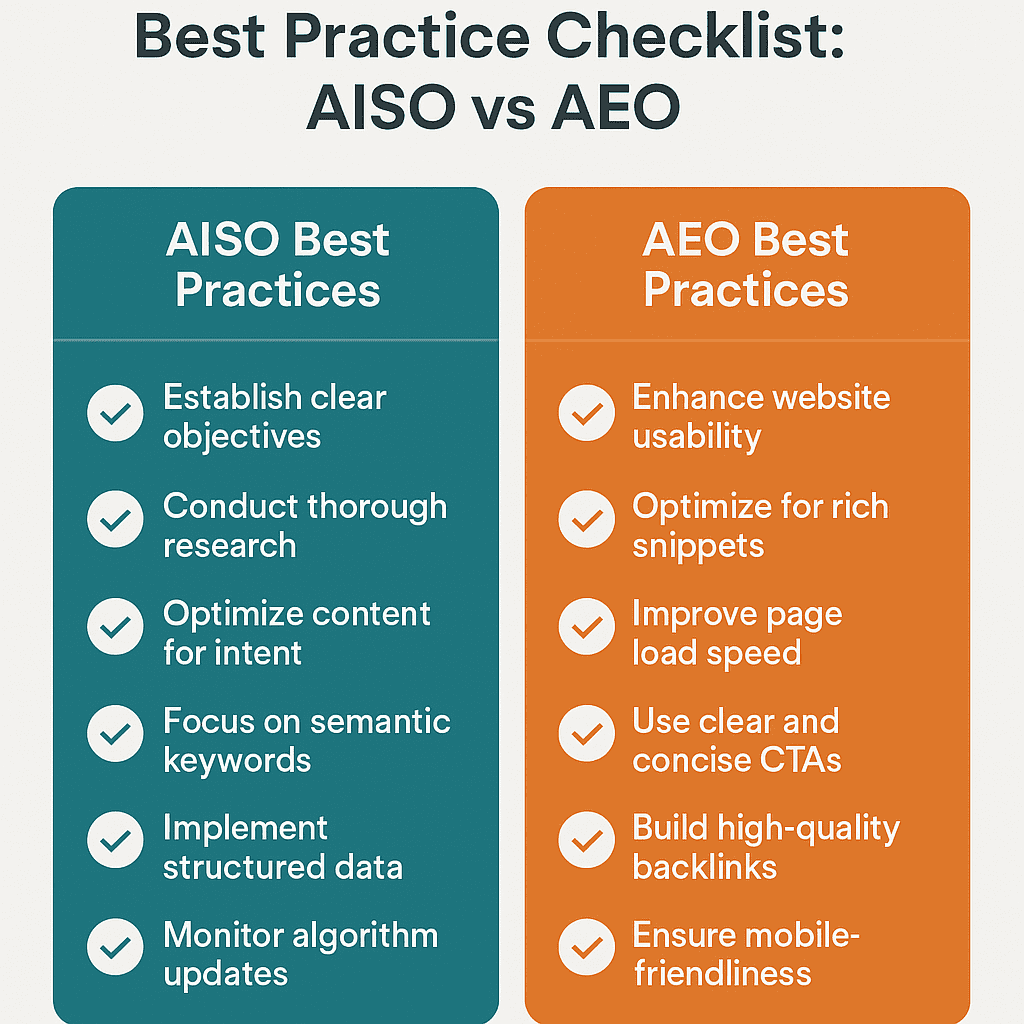 Best Practice Checklist: AISO vs AEO

AISO Best Practices

Establish clear objectives

Conduct thorough research

Optimize content for intent

Focus on semantic keywords

Implement structured data

Monitor algorithm updates

AEO Best Practices

Enhance website usability

Optimize for rich snippets

Improve page load speed

Use clear and concise CTAs

Build high-quality backlinks

Ensure mobile-friendliness